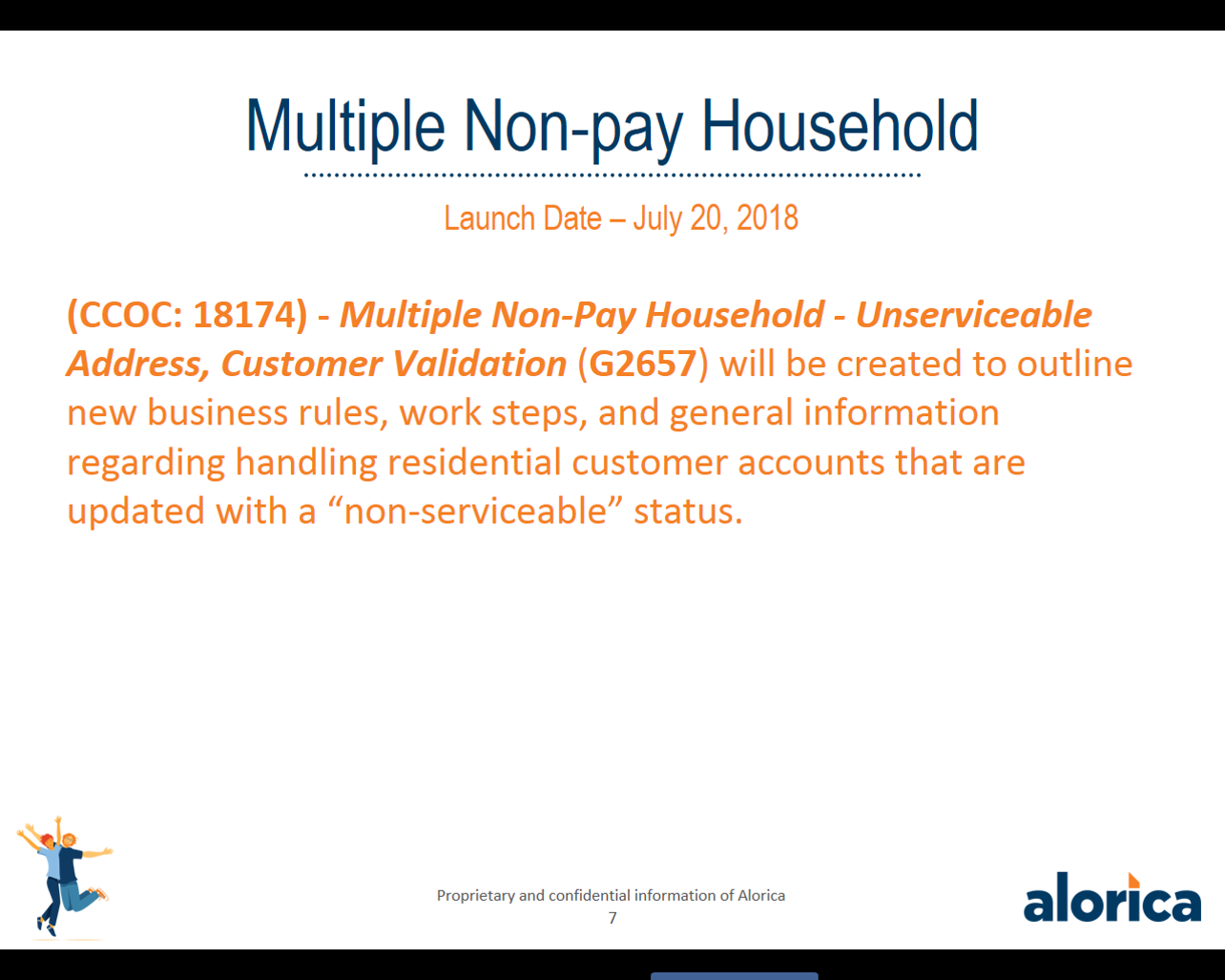 Multiple Non-pay Household

Launch Date – July 20, 2018

(CCOC: 18174) - Multiple Non-Pay Household - Unserviceable Address, Customer Validation (G2657) will be created to outline new business rules, work steps, and general information regarding handling residential customer accounts that are updated with a “non-serviceable” status.

Proprietary and confidential information of Alorica
7

alorica